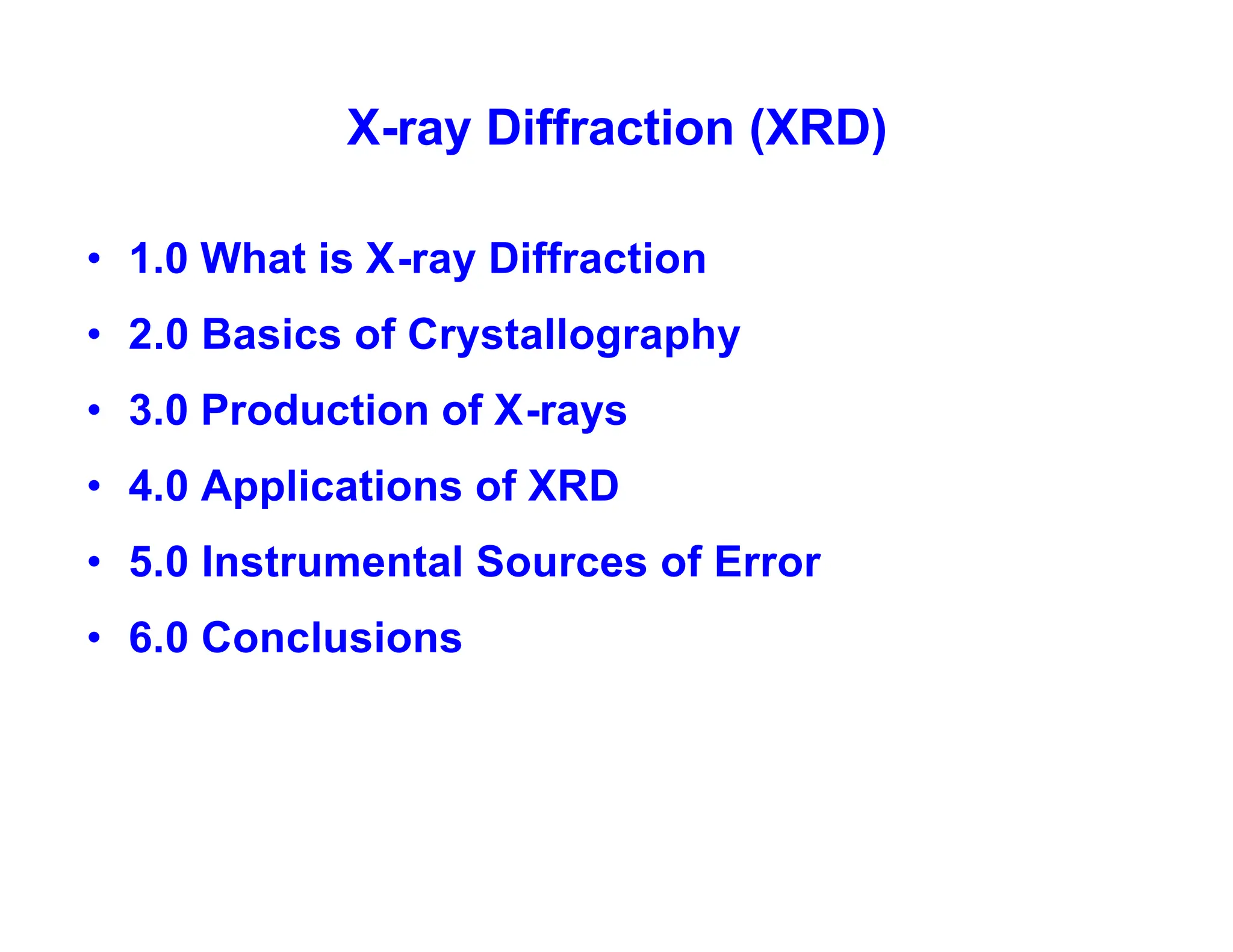 X-ray Diffraction (XRD)

• 1.0 What is X-ray Diffraction
• 2.0 Basics of Crystallography
• 3.0 Production of X-rays
• 4.0 Applications of XRD
• 5.0 Instrumental Sources of Error
• 6.0 Conclusions